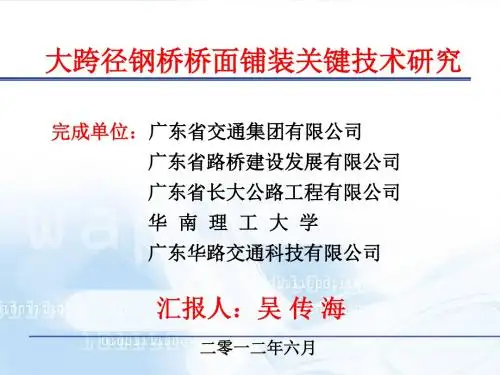 大跨径钢桥桥面铺装关键技术研究

完成单位：广东省交通集团有限公司
广东省路桥建设发展有限公司
广东省长大公路工程有限公司
华 南 理 工 大 学
广东华路交通科技有限公司

汇报人：吴 传 海

二零一二年六月